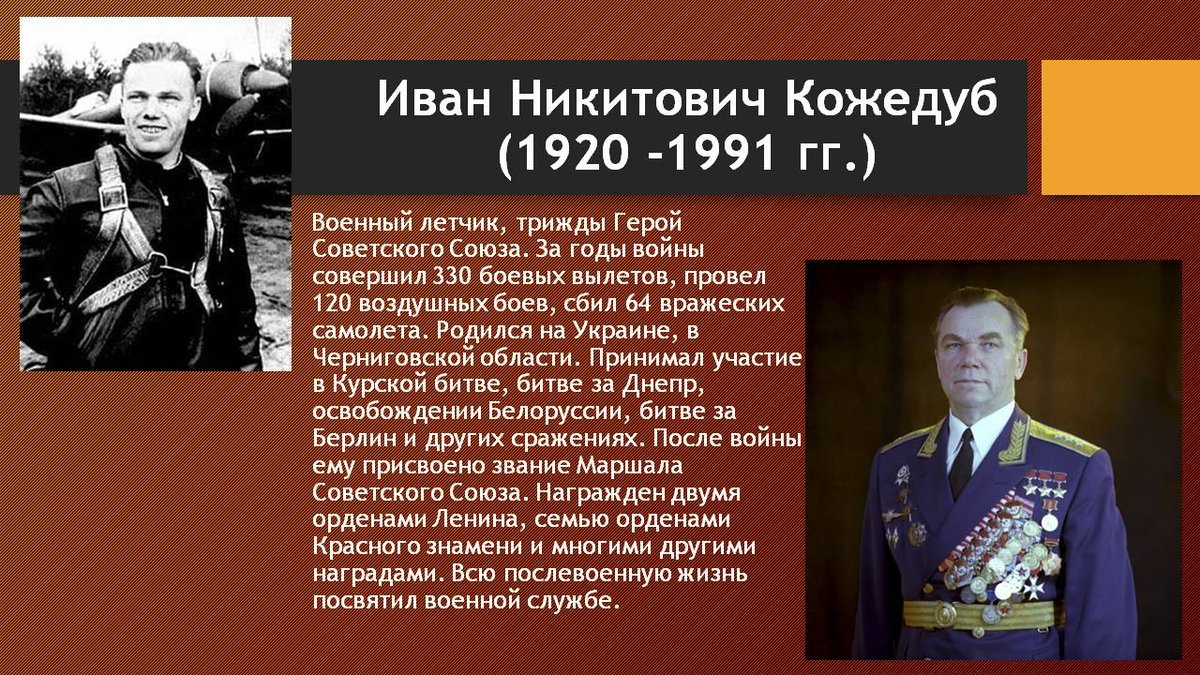 Иван Никитович Кожедуб (1920 -1991 гг.)

Военный летчик, трижды Герой Советского Союза. За годы войны совершил 330 боевых вылетов, провел 120 воздушных боев, сбил 64 вражеских самолета. Родился на Украине, в Черниговской области. Принимал участие в Курской битве, битве за Днепр, освобождении Белоруссии, битве за Берлин и других сражениях. После войны ему присвоено звание Маршала Советского Союза. Награжден двумя орденами Ленина, семью орденами Красного знамени и многими другими наградами. Всю послевоенную жизнь посвятил военной службе.